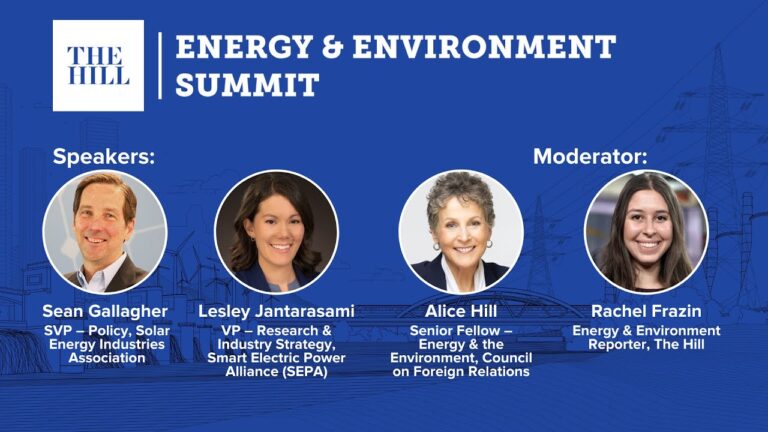 THE HILL

ENERGY & ENVIRONMENT SUMMIT

Speakers:

Moderator:

Sean Gallagher
SVP – Policy, Solar Energy Industries Association

Lesley Jantarasami
VP – Research & Industry Strategy, Smart Electric Power Alliance (SEPA)

Alice Hill
Senior Fellow – Energy & the Environment, Council on Foreign Relations

Rachel Frazin
Energy & Environment Reporter, The Hill